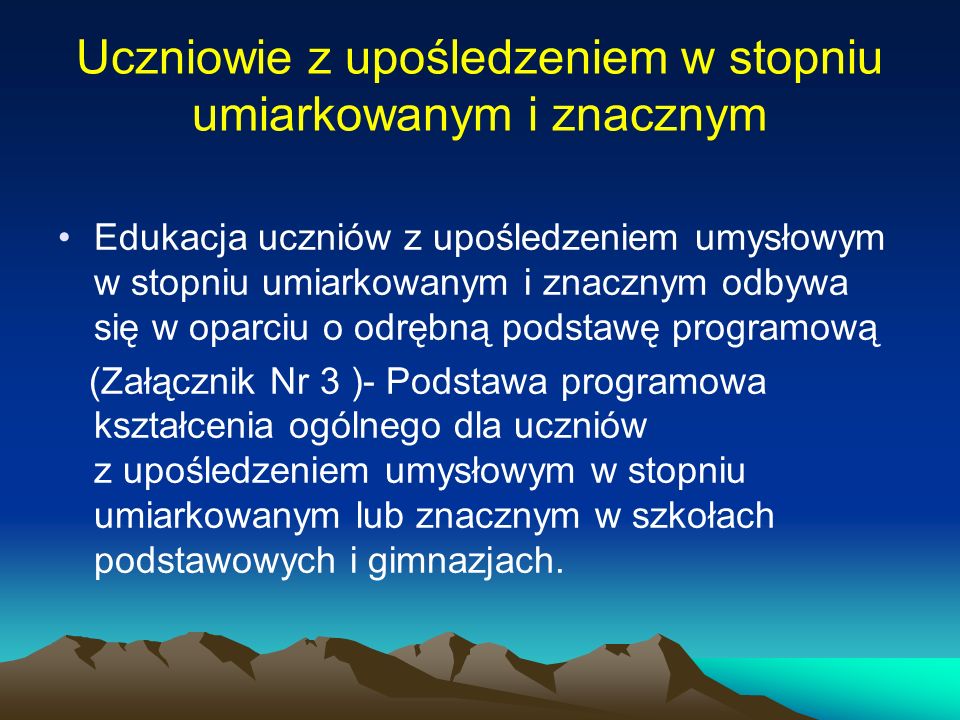 Uczniowie z upośledzeniem w stopniu umiarkowanym i znacznym

• Edukacja uczniów z upośledzeniem umysłowym w stopniu umiarkowanym i znacznym odbywa się w oparciu o odrębną podstawę programową

(Załącznik Nr 3 )- Podstawa programowa kształcenia ogólnego dla uczniów z upośledzeniem umysłowym w stopniu umiarkowanym lub znacznym w szkołach podstawowych i gimnazjach.